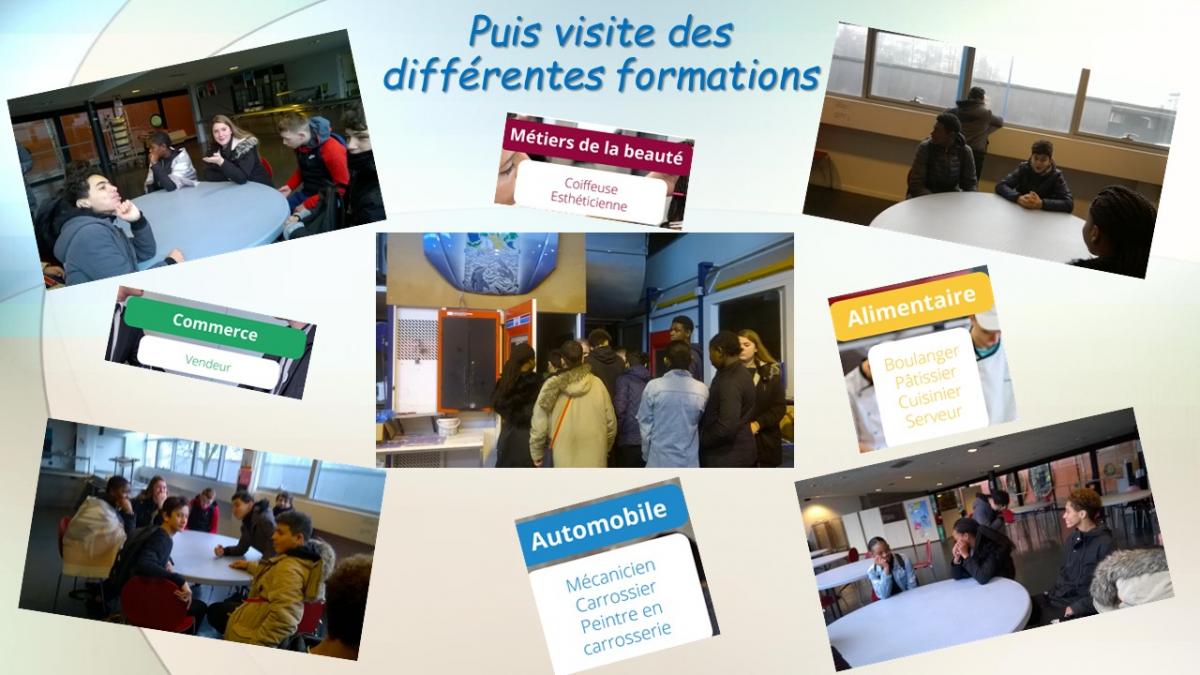 Puis visite des différentes formations

Métiers de la beauté

Coiffeuse
Esthéticienne

Commerce

Vendeur

Alimentaire

Boulanger
Pâtissier
Cuisinier
Serveur

Automobile

Mécanicien
Carrossier
Peintre en carrosserie